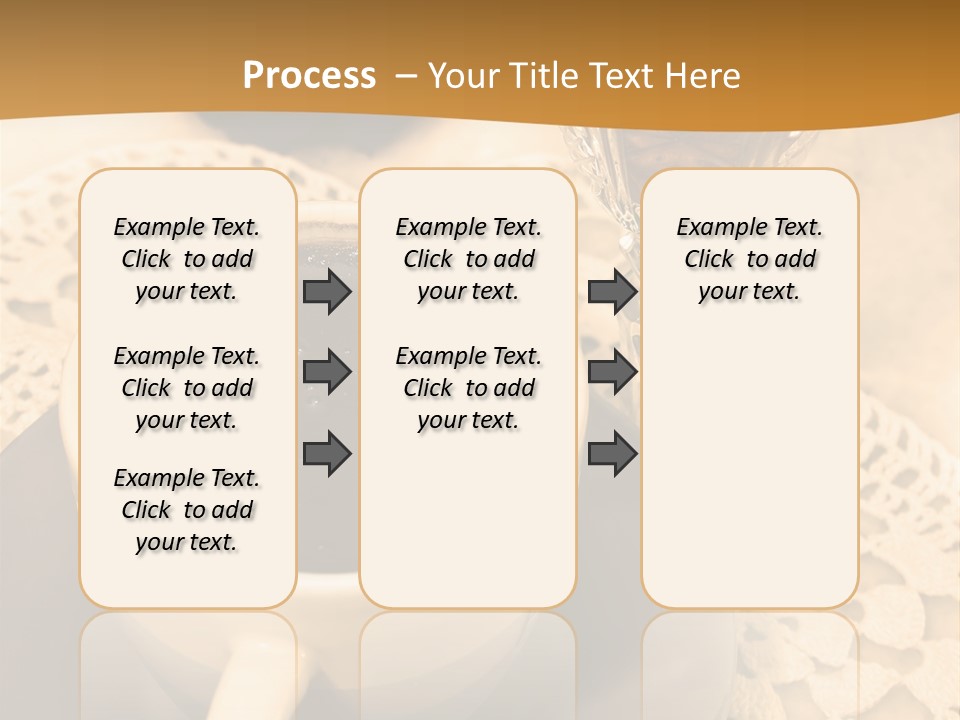 Process – Your Title Text Here

Example Text. Click to add your text.

Example Text. Click to add your text.

Example Text. Click to add your text.

Example Text. Click to add your text.

Example Text. Click to add your text.

Example Text. Click to add your text.